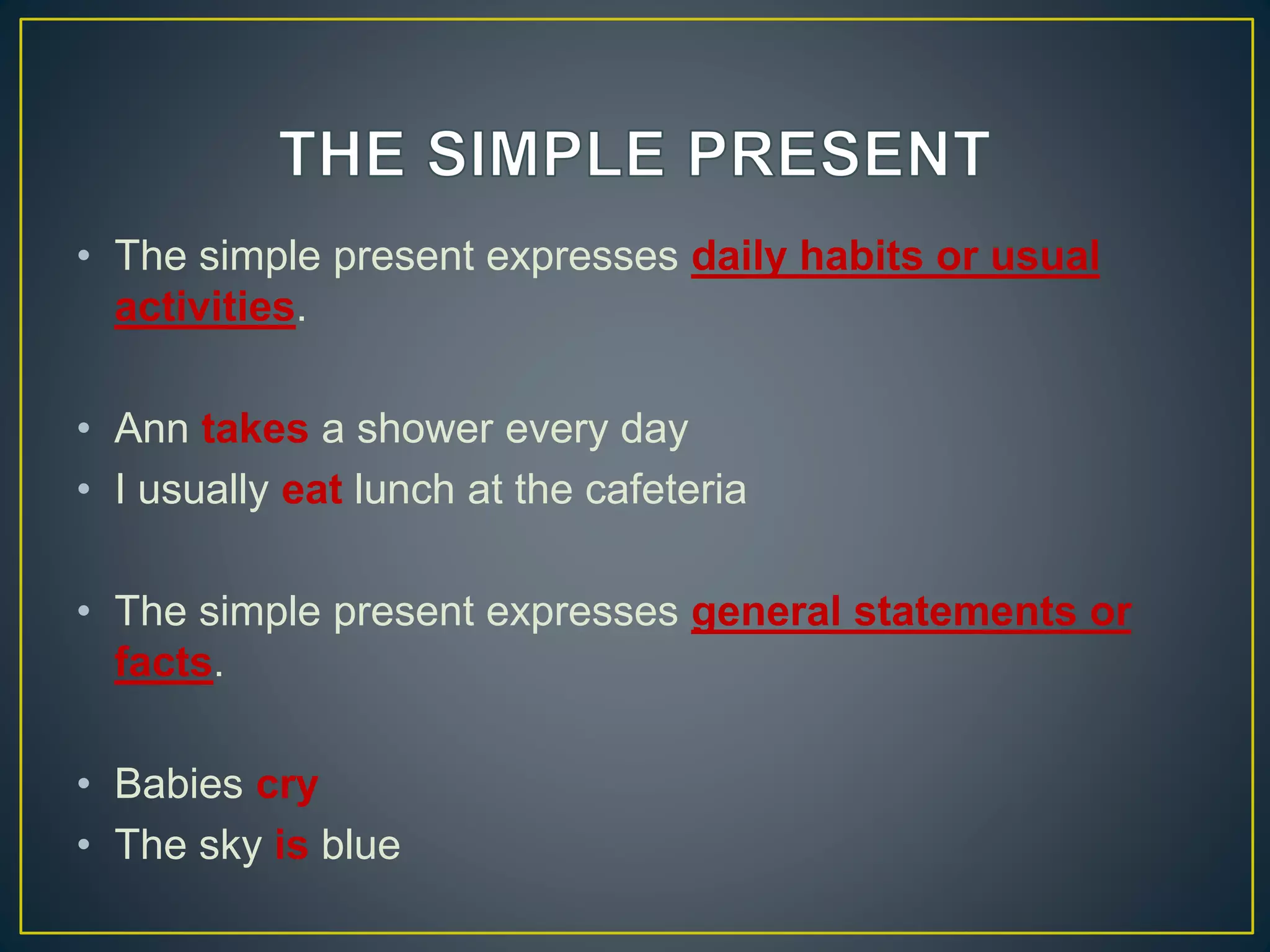 THE SIMPLE PRESENT

• The simple present expresses daily habits or usual activities.

• Ann takes a shower every day
• I usually eat lunch at the cafeteria

• The simple present expresses general statements or facts.

• Babies cry
• The sky is blue